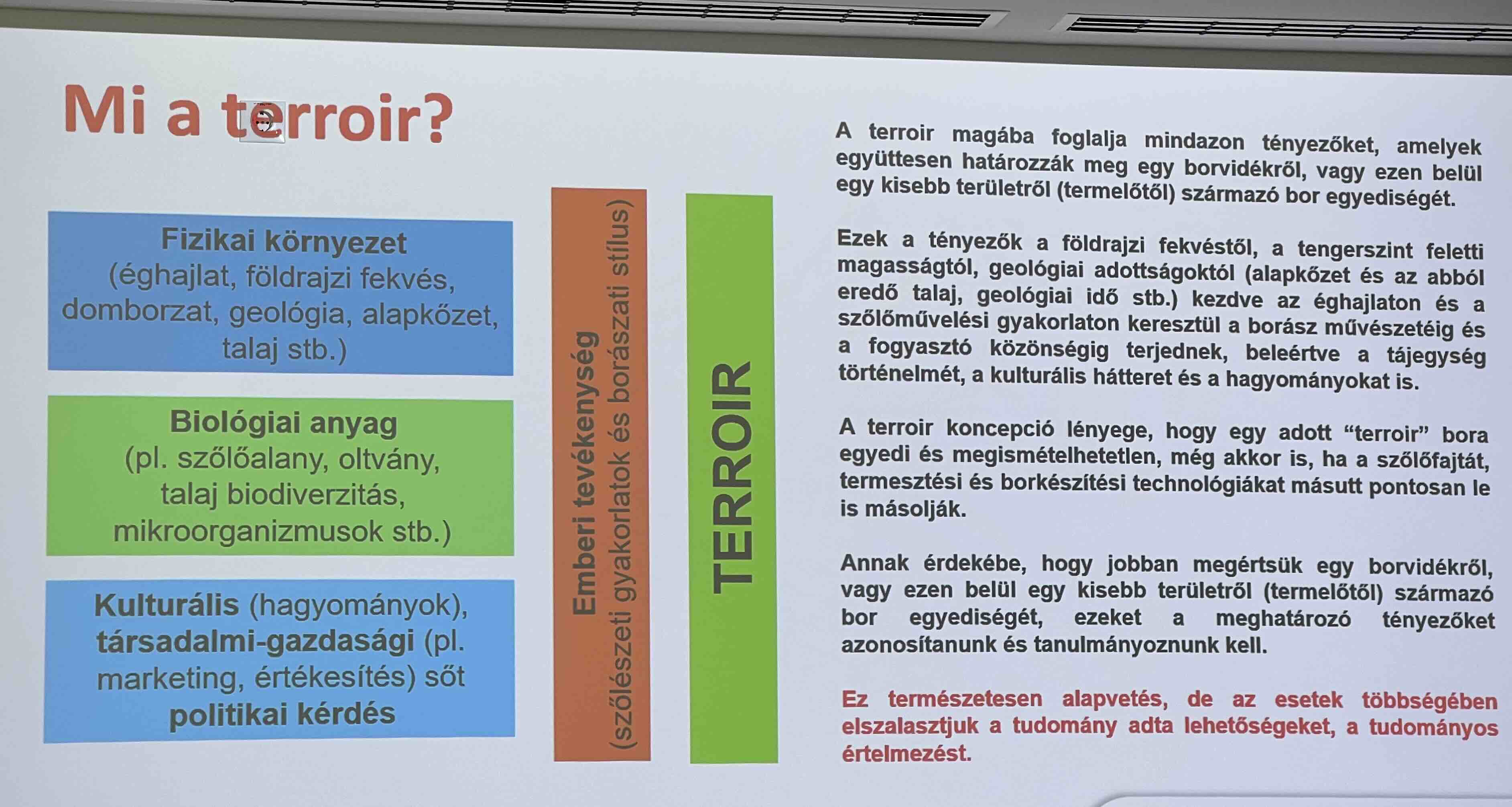 Mi a terroir?

Fizikai környezet (éghajlat, földrajzi fekvés, domborzat, geológia, alapkőzet, talaj stb.)

Biológiai anyag (pl. szőlőalany, oltvány, talaj biodiverzitás, mikroorganizmusok stb.)

Kulturális (hagyományok), társadalmi-gazdasági (pl. marketing, értékesítés) sőt politikai kérdés

Emberi tevékenység (szőlészeti gyakorlatok és borászati stílus)

TERROIR

A terroir magába foglalja mindazon tényezőket, amelyek együttesen határozzák meg egy borvidékről, vagy ezen belül egy kisebb területről (termelőtől) származó bor egyediségét.

Ezek a tényezők a földrajzi fekvéstől, a tengerszint feletti magasságtól, geológiai adottságoktól (alapkőzet és az abból eredő talaj, geológiai idő stb.) kezdve az éghajlaton és a szőlőművelési gyakorlaton keresztül a borász művészetéig és a fogyasztó közönségig terjednek, beleértve a tájegység történelmét, a kulturális hátteret és a hagyományokat is.

A terroir koncepció lényege, hogy egy adott “terroir” bora egyedi és megismételhetetlen, még akkor is, ha a szőlőfajtát, termesztési és borkészítési technológiákat másutt pontosan le is másolják.

Annak érdekébe, hogy jobban megértsük egy borvidékről, vagy ezen belül egy kisebb területről (termelőtől) származó bor egyediségét, ezeket a meghatározó tényezőket azonosítanunk és tanulmányoznunk kell.

Ez természetesen alapvetés, de az esetek többségében elszalasztjuk a tudomány adta lehetőségeket, a tudományos értelmezést.